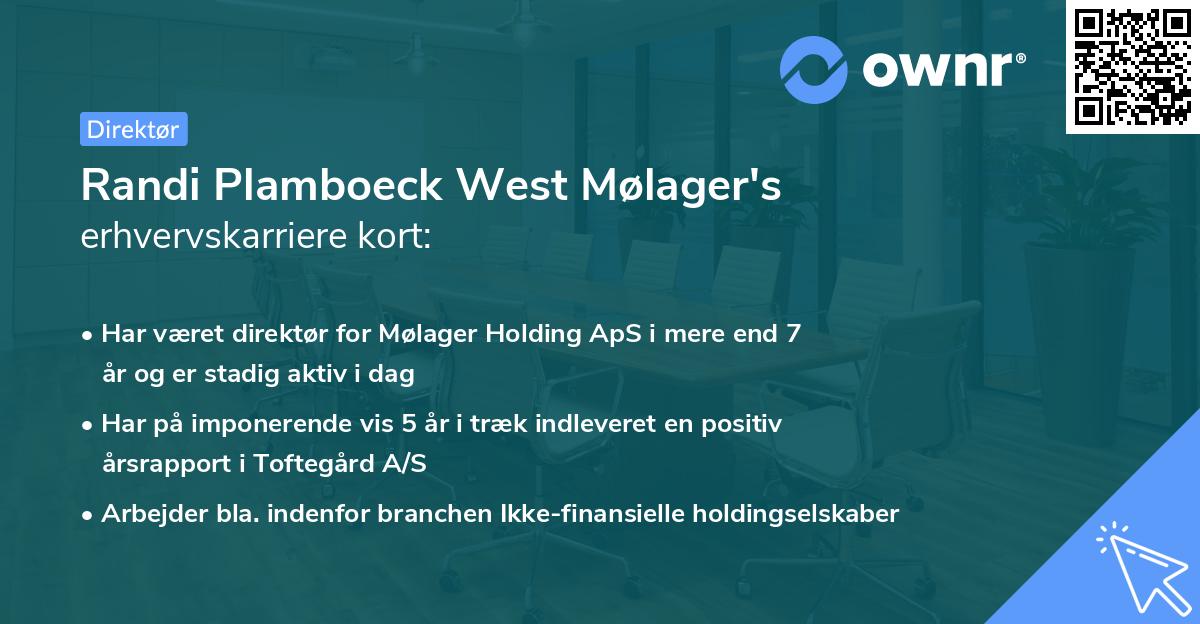 ownr®

Direktør

Randi Plamboeck West Mølager's erhvervskarriere kort:

• Har været direktør for Mølager Holding ApS i mere end 7 år og er stadig aktiv i dag

• Har på imponerende vis 5 år i træk indleveret en positiv årsrapport i Toftegård A/S

• Arbejder bla. indenfor branchen Ikke-finansielle holdingselskaber